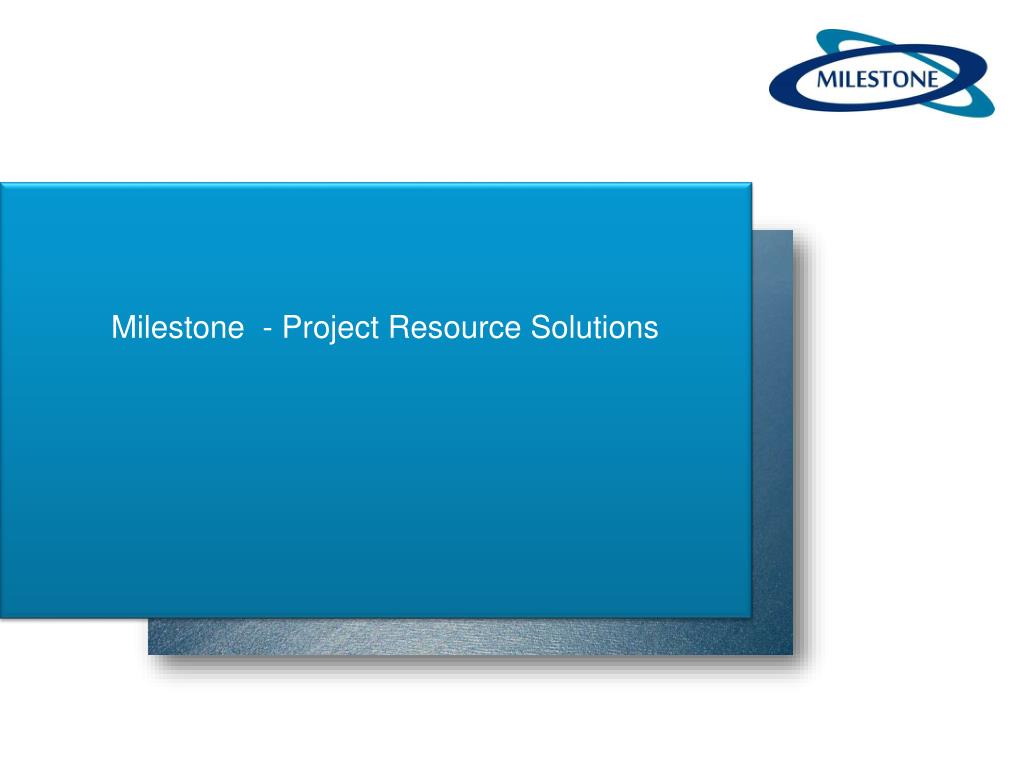 MILESTONE

Milestone  - Project Resource Solutions